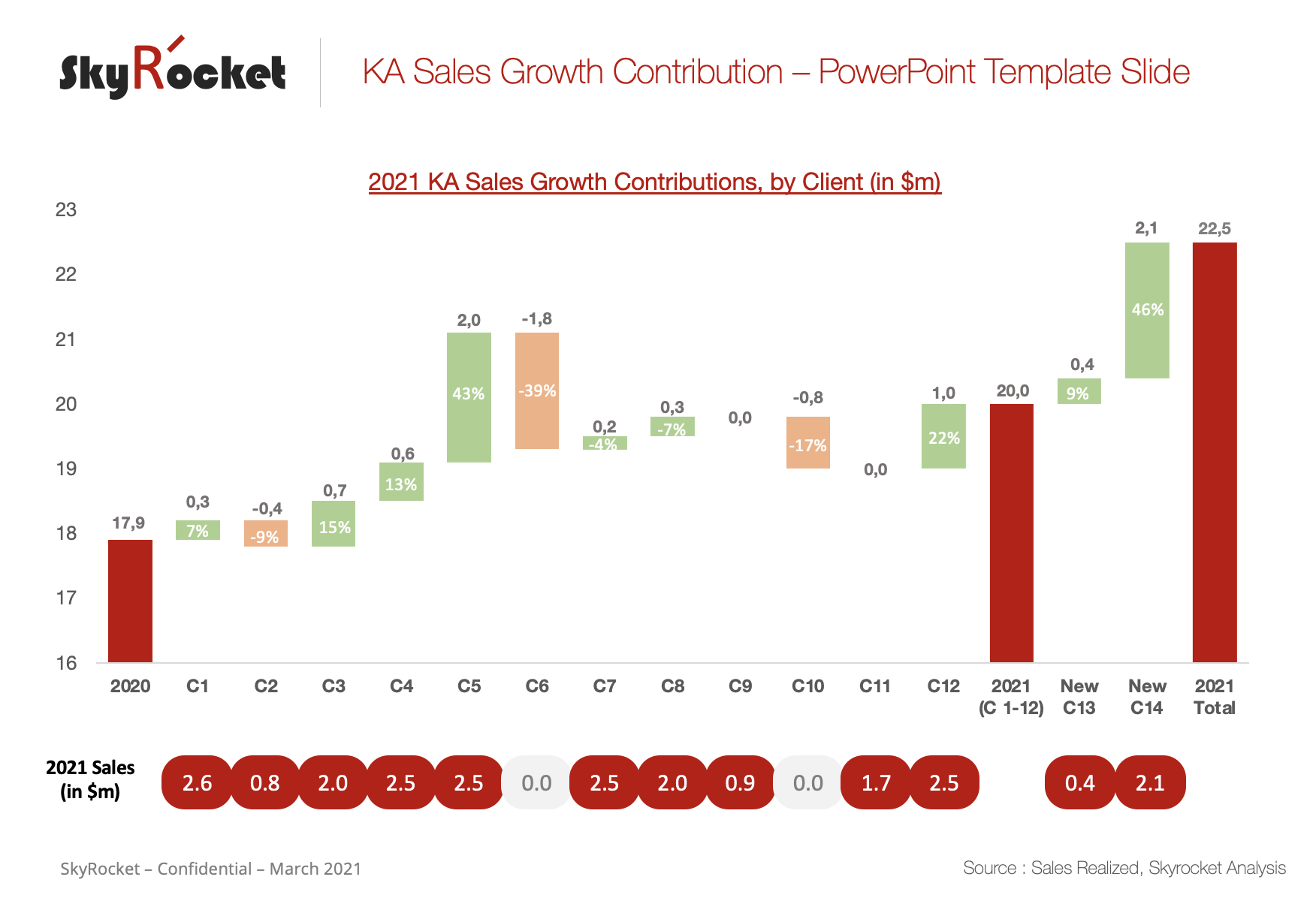 SkyRocket

KA Sales Growth Contribution – PowerPoint Template Slide

2021 KA Sales Growth Contributions, by Client (in $m)

23
22
21
20
19
18
17
16

17,9
0,3
7%
-0,4
-9%
0,7
15%
0,6
13%
2,0
43%
-1,8
-39%
0,2
-4%
0,3
-7%
0,0
-0,8
-17%
0,0
1,0
22%
20,0
0,4
9%
2,1
46%
22,5

2020
C1
C2
C3
C4
C5
C6
C7
C8
C9
C10
C11
C12
2021 (C 1-12)
New C13
New C14
2021 Total

2021 Sales (in $m)
2.6
0.8
2.0
2.5
2.5
0.0
2.5
2.0
0.9
0.0
1.7
2.5
0.4
2.1

SkyRocket – Confidential – March 2021

Source : Sales Realized, Skyrocket Analysis